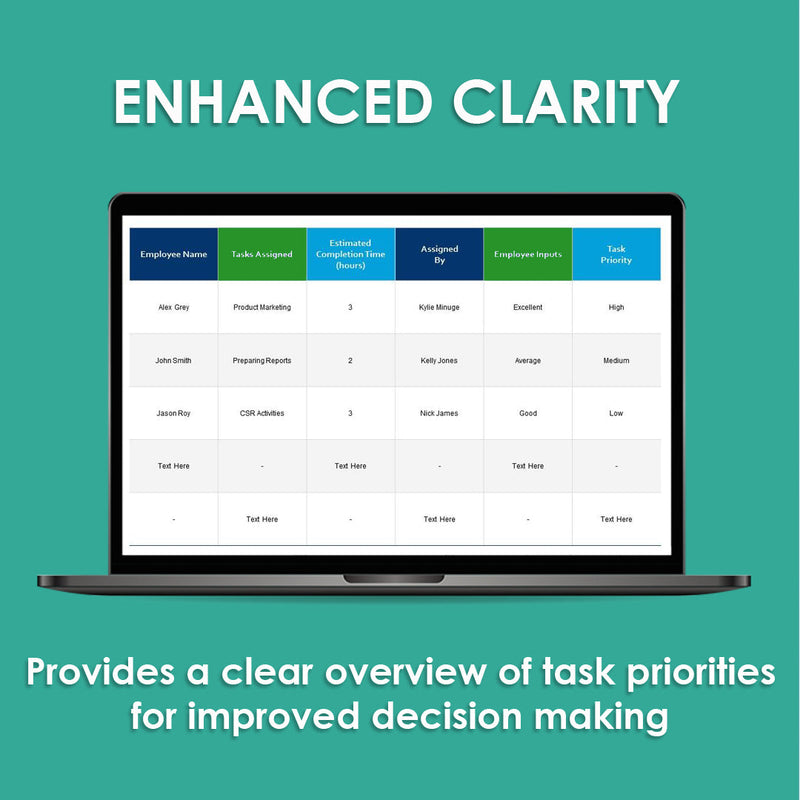 ENHANCED CLARITY

| Employee Name | Tasks Assigned | Estimated Completion Time (hours) | Assigned By | Employee Inputs | Task Priority |
|---|---|---|---|---|---|
| Alex Grey | Product Marketing | 3 | Kylie Minuge | Excellent | High |
| John Smith | Preparing Reports | 2 | Kelly Jones | Average | Medium |
| Jason Roy | CSR Activities | 3 | Nick James | Good | Low |
| Text Here | - | Text Here | - | Text Here | - |
| - | Text Here | - | Text Here | - | Text Here |

Provides a clear overview of task priorities for improved decision making